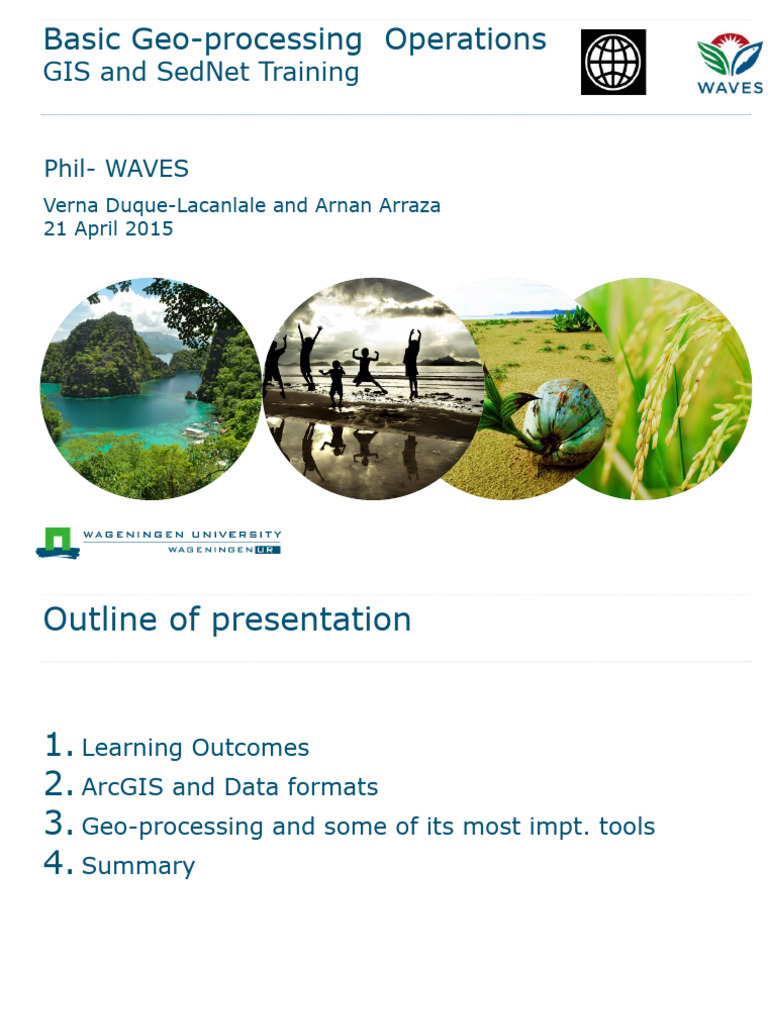 Basic Geo-processing Operations
GIS and SedNet Training

WAVES

Phil- WAVES

Verna Duque-Lacanlale and Arnan Arraza
21 April 2015

WAGENINGEN UNIVERSITY
WAGENINGEN UR

Outline of presentation

1. Learning Outcomes
2. ArcGIS and Data formats
3. Geo-processing and some of its most impt. tools
4. Summary